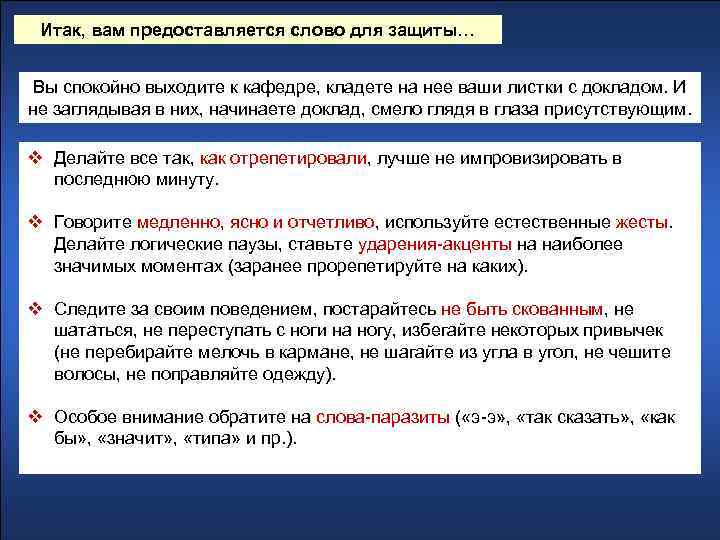 Итак, вам предоставляется слово для защиты…

Вы спокойно выходите к кафедре, кладете на нее ваши листки с докладом. И не заглядывая в них, начинаете доклад, смело глядя в глаза присутствующим.

❖ Делайте все так, как отрепетировали, лучше не импровизировать в последнюю минуту.

❖ Говорите медленно, ясно и отчетливо, используйте естественные жесты. Делайте логические паузы, ставьте ударения-акценты на наиболее значимых моментах (заранее прорепетируйте на каких).

❖ Следите за своим поведением, постарайтесь не быть скованным, не шататься, не переступать с ноги на ногу, избегайте некоторых привычек (не перебирайте мелочь в кармане, не шагайте из угла в угол, не чешите волосы, не поправляйте одежду).

❖ Особое внимание обратите на слова-паразиты («э-э», «так сказать», «как бы», «значит», «типа» и пр.).